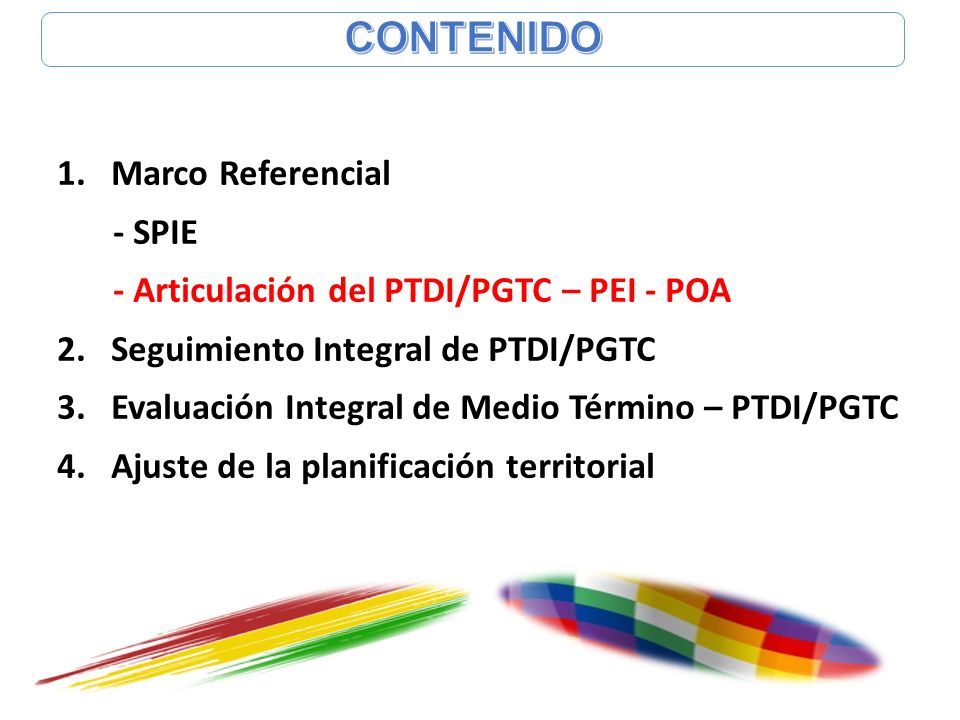 CONTENIDO

1. Marco Referencial

- SPIE

- Articulación del PTDI/PGTC – PEI - POA

2. Seguimiento Integral de PTDI/PGTC

3. Evaluación Integral de Medio Término – PTDI/PGTC

4. Ajuste de la planificación territorial